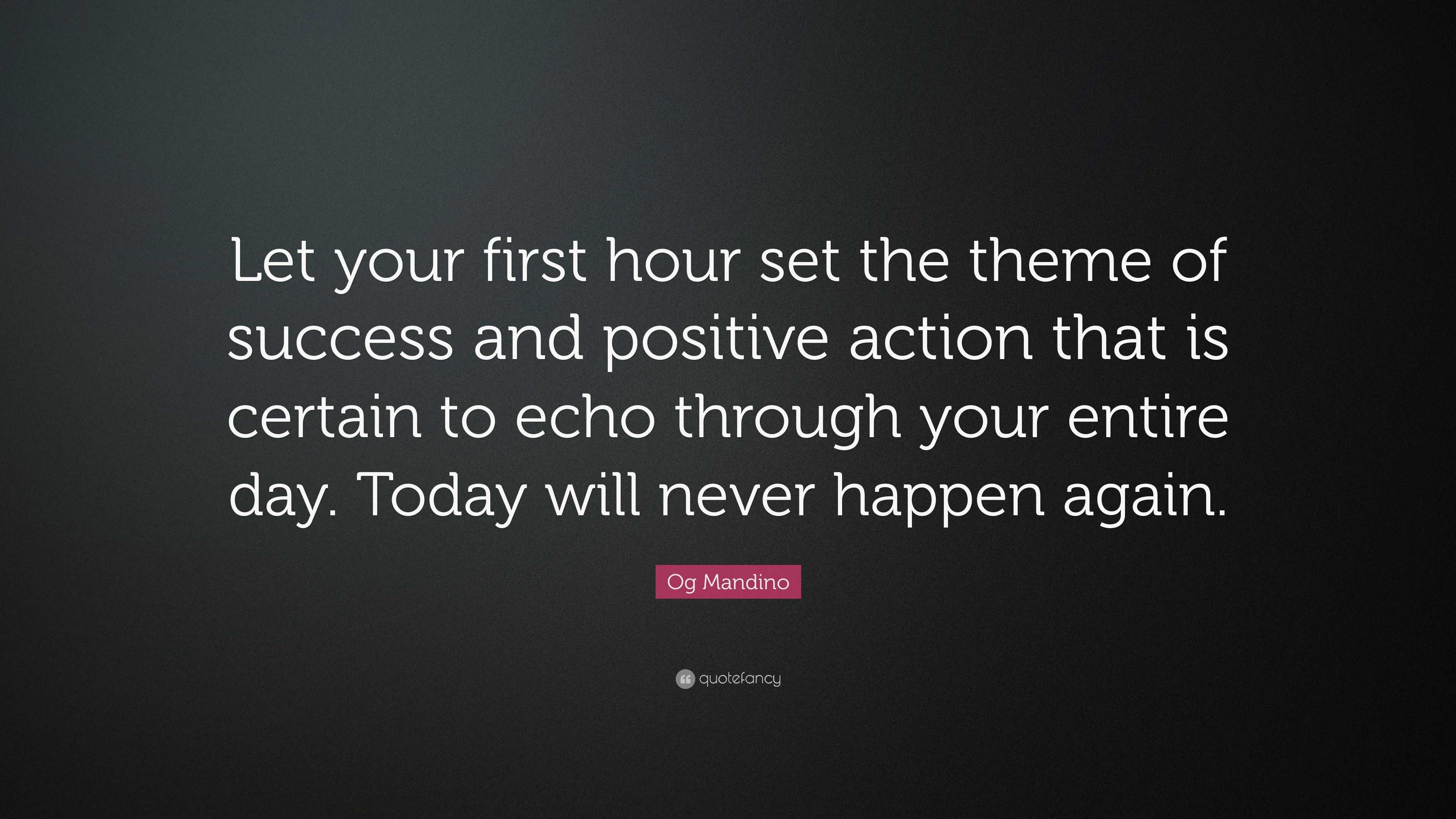 Let your first hour set the theme of success and positive action that is certain to echo through your entire day. Today will never happen again.

Og Mandino

quotefancy